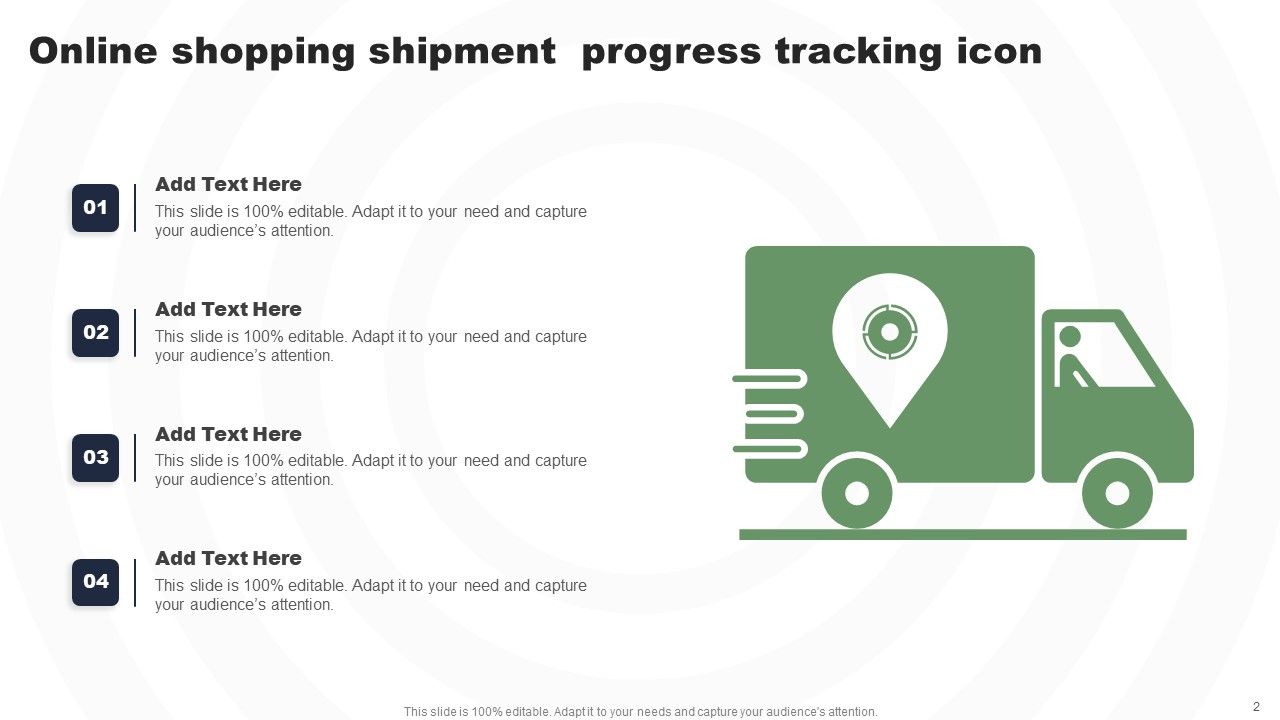 Online shopping shipment progress tracking icon

01

Add Text Here
This slide is 100% editable. Adapt it to your need and capture your audience's attention.

02

Add Text Here
This slide is 100% editable. Adapt it to your need and capture your audience's attention.

03

Add Text Here
This slide is 100% editable. Adapt it to your need and capture your audience's attention.

04

Add Text Here
This slide is 100% editable. Adapt it to your need and capture your audience's attention.

This slide is 100% editable. Adapt it to your needs and capture your audience's attention.

2